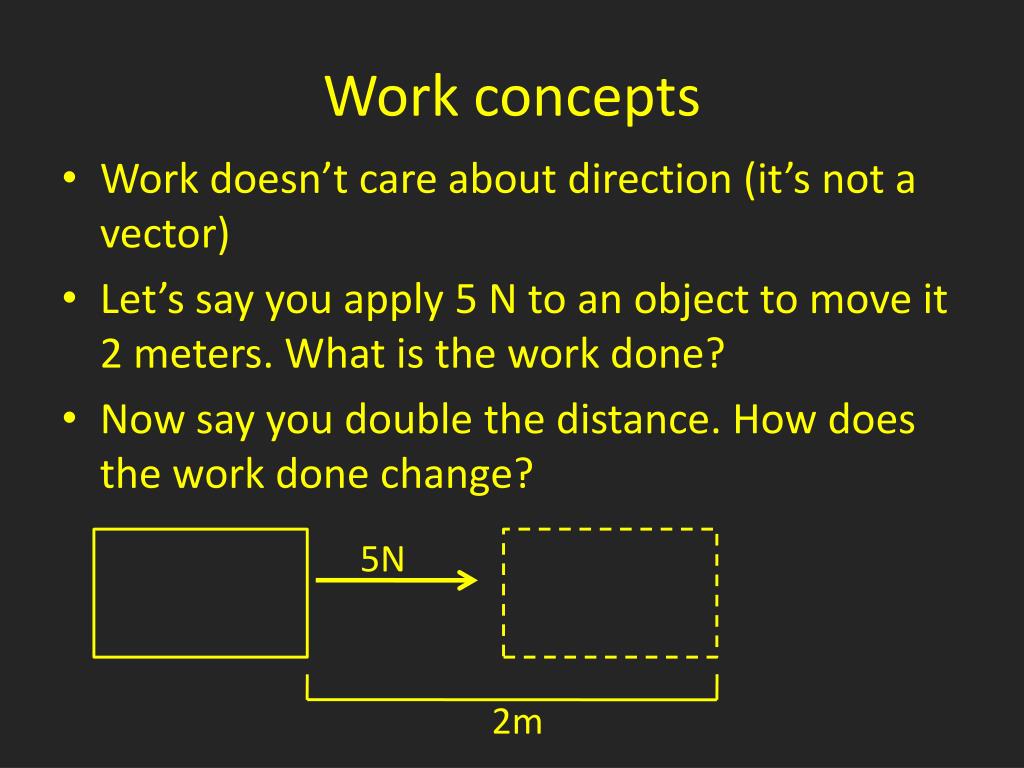 Work concepts

• Work doesn't care about direction (it's not a vector)
• Let's say you apply 5 N to an object to move it 2 meters. What is the work done?
• Now say you double the distance. How does the work done change?

5N

2m